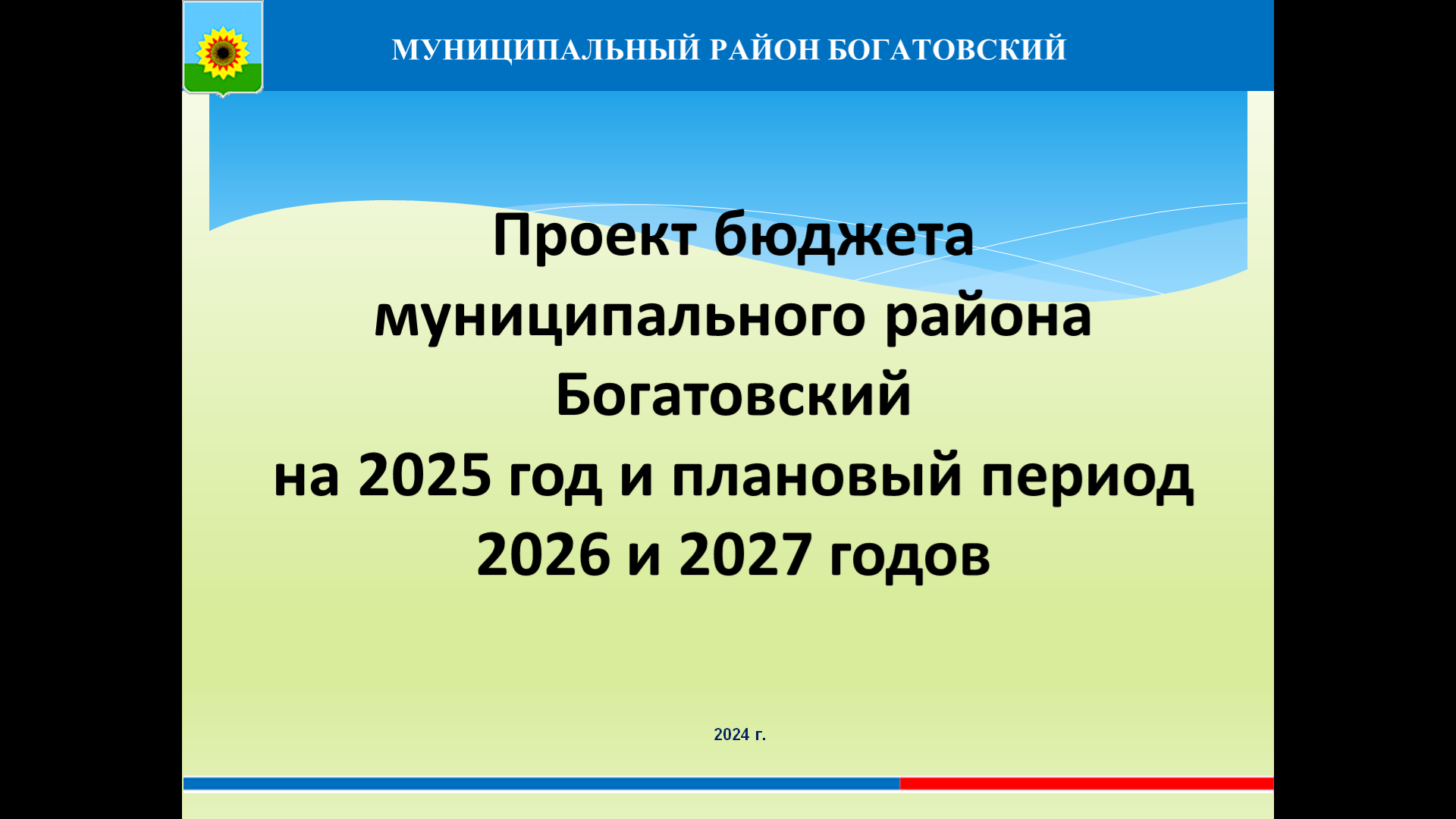 МУНИЦИПАЛЬНЫЙ РАЙОН БОГАТОВСКИЙ

Проект бюджета муниципального района Богатовский на 2025 год и плановый период 2026 и 2027 годов

2024 г.